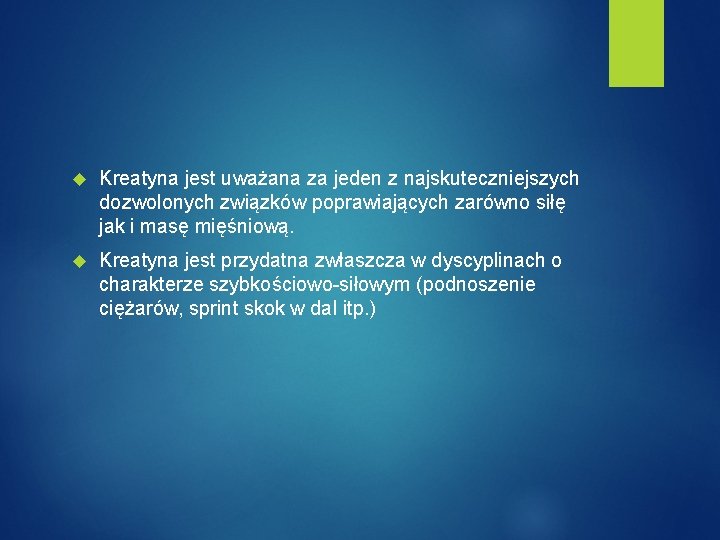 Kreatyna jest uważana za jeden z najskuteczniejszych dozwolonych związków poprawiających zarówno siłę jak i masę mięśniową.

Kreatyna jest przydatna zwłaszcza w dyscyplinach o charakterze szybkościowo-siłowym (podnoszenie ciężarów, sprint skok w dal itp.)